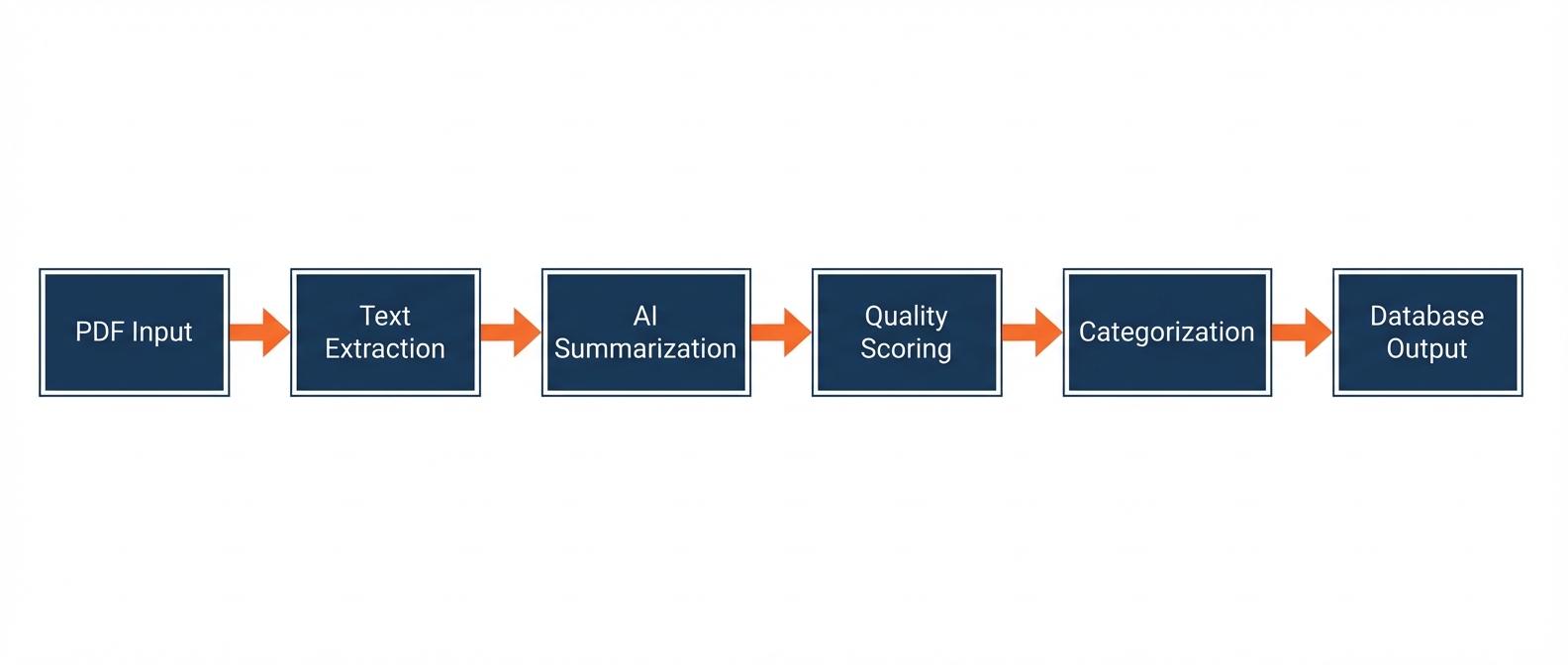 PDF Input

Text Extraction

AI Summarization

Quality Scoring

Categorization

Database Output